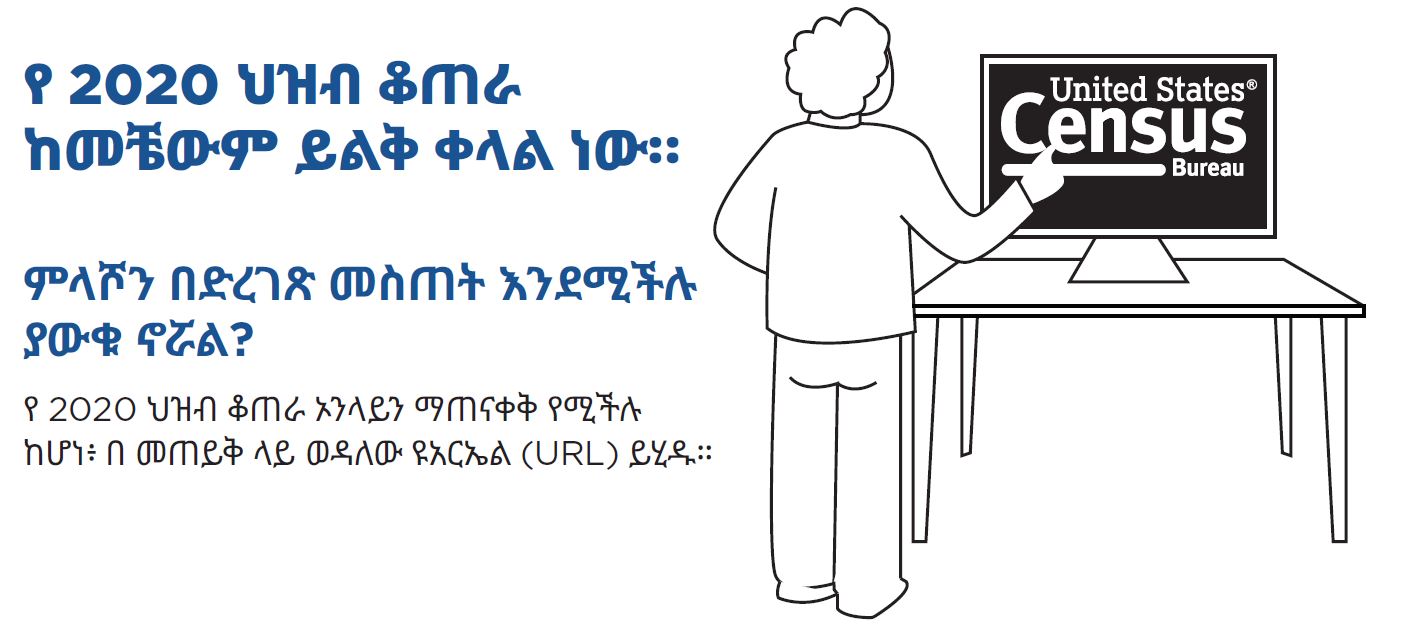 የ 2020 ህዝብ ቆጠራ ከመቼውም ይልቅ ቀላል ነው።

ምላሾን በድረገጽ መስጠት እንደሚችሉ ያውቁ ኖሯል?

የ 2020 ህዝብ ቆጠራ ኦንላይን ማጠናቀቅ የሚችሉ ከሆነ፥ በ መጠይቅ ላይ ወዳለው ዩአርኤል (URL) ይሂዱ።

United States® Census Bureau